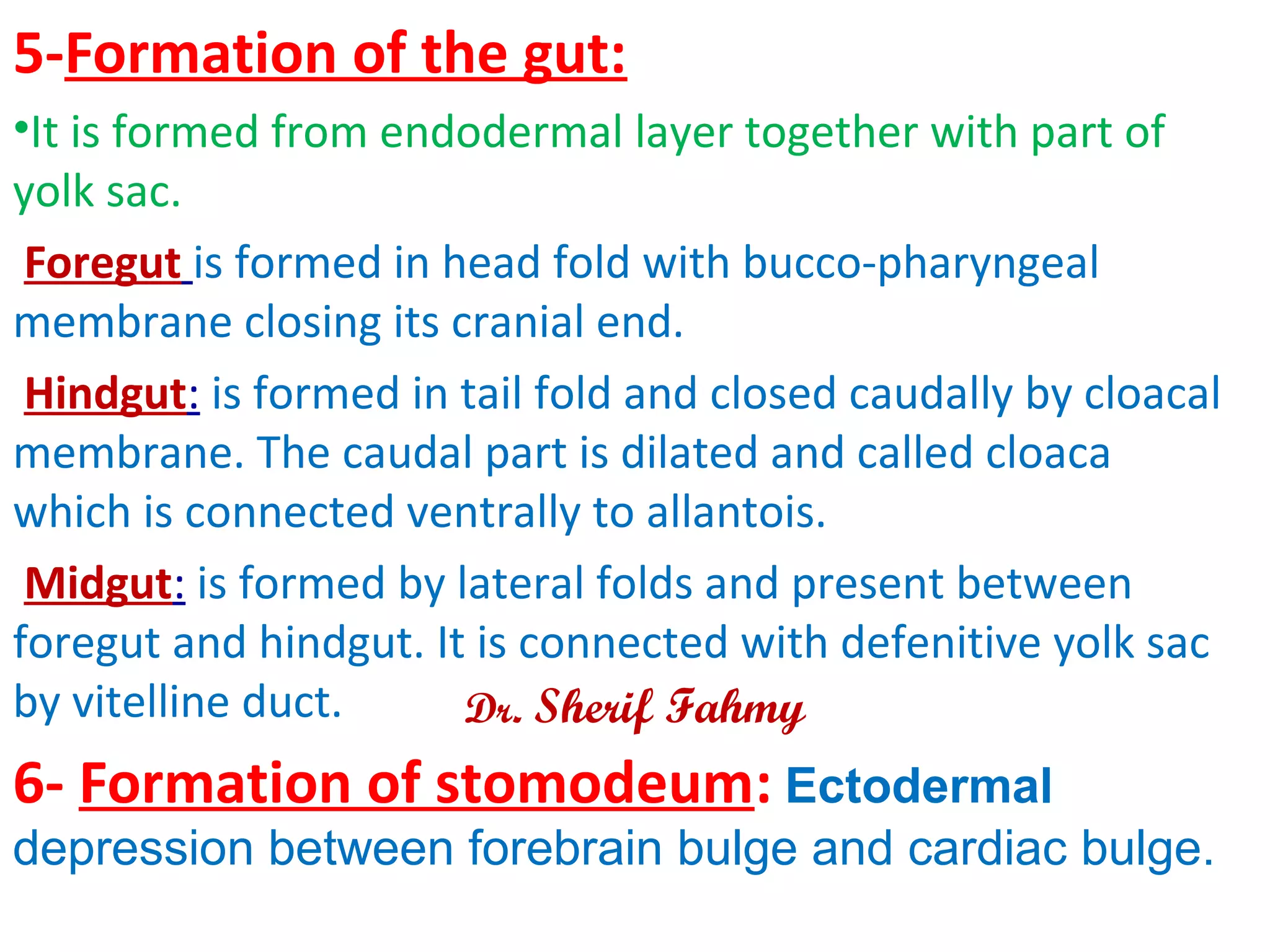 5-Formation of the gut:

•It is formed from endodermal layer together with part of yolk sac.

Foregut is formed in head fold with bucco-pharyngeal membrane closing its cranial end.

Hindgut: is formed in tail fold and closed caudally by cloacal membrane. The caudal part is dilated and called cloaca which is connected ventrally to allantois.

Midgut: is formed by lateral folds and present between foregut and hindgut. It is connected with defenitive yolk sac by vitelline duct.

Dr. Sherif Fahmy

6- Formation of stomodeum: Ectodermal depression between forebrain bulge and cardiac bulge.